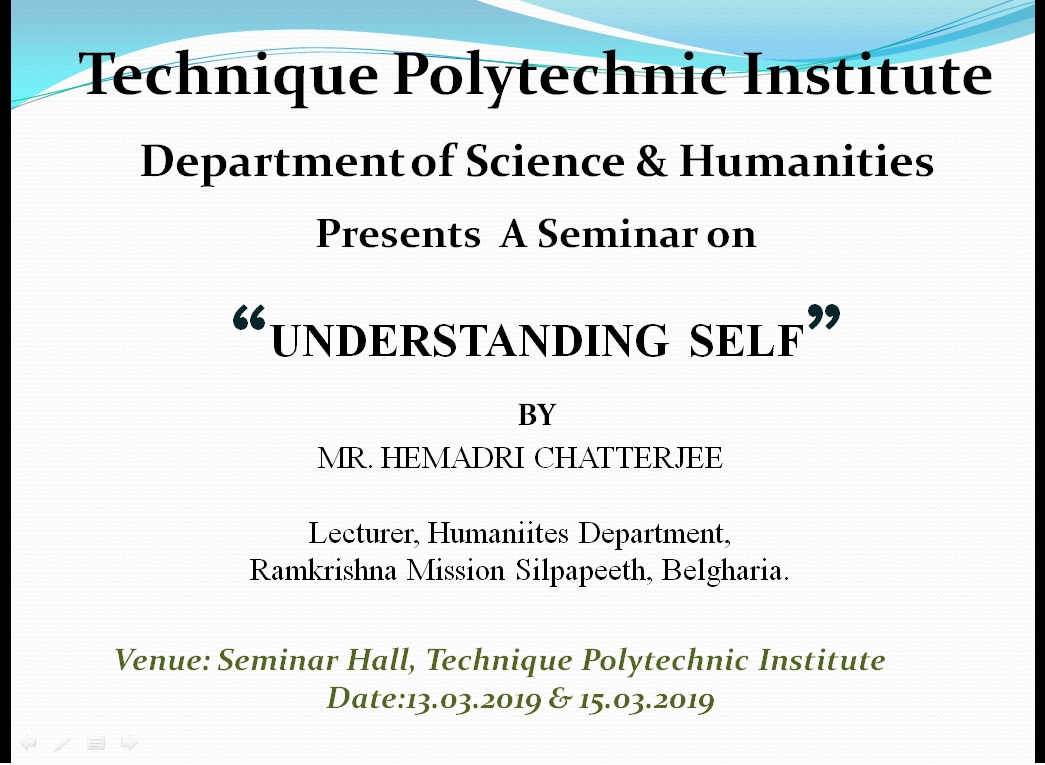 Technique Polytechnic Institute

Department of Science & Humanities

Presents A Seminar on

“UNDERSTANDING SELF”

BY

MR. HEMADRI CHATTERJEE

Lecturer, Humaniites Department,
Ramkrishna Mission Silpapeeth, Belgharia.

Venue: Seminar Hall, Technique Polytechnic Institute
Date:13.03.2019 & 15.03.2019